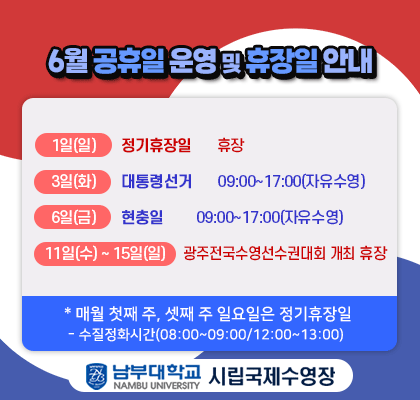 6월 공휴일 운영 및 휴장일 안내

1일(일) 정기휴장일 휴장

3일(화) 대통령선거 09:00~17:00(자유수영)

6일(금) 현충일 09:00~17:00(자유수영)

11일(수) ~ 15일(일) 광주전국수영선수권대회 개최 휴장

* 매월 첫째 주, 셋째 주 일요일은 정기휴장일
- 수질정화시간(08:00~09:00/12:00~13:00)

남부대학교 NAMBU UNIVERSITY 시립국제수영장